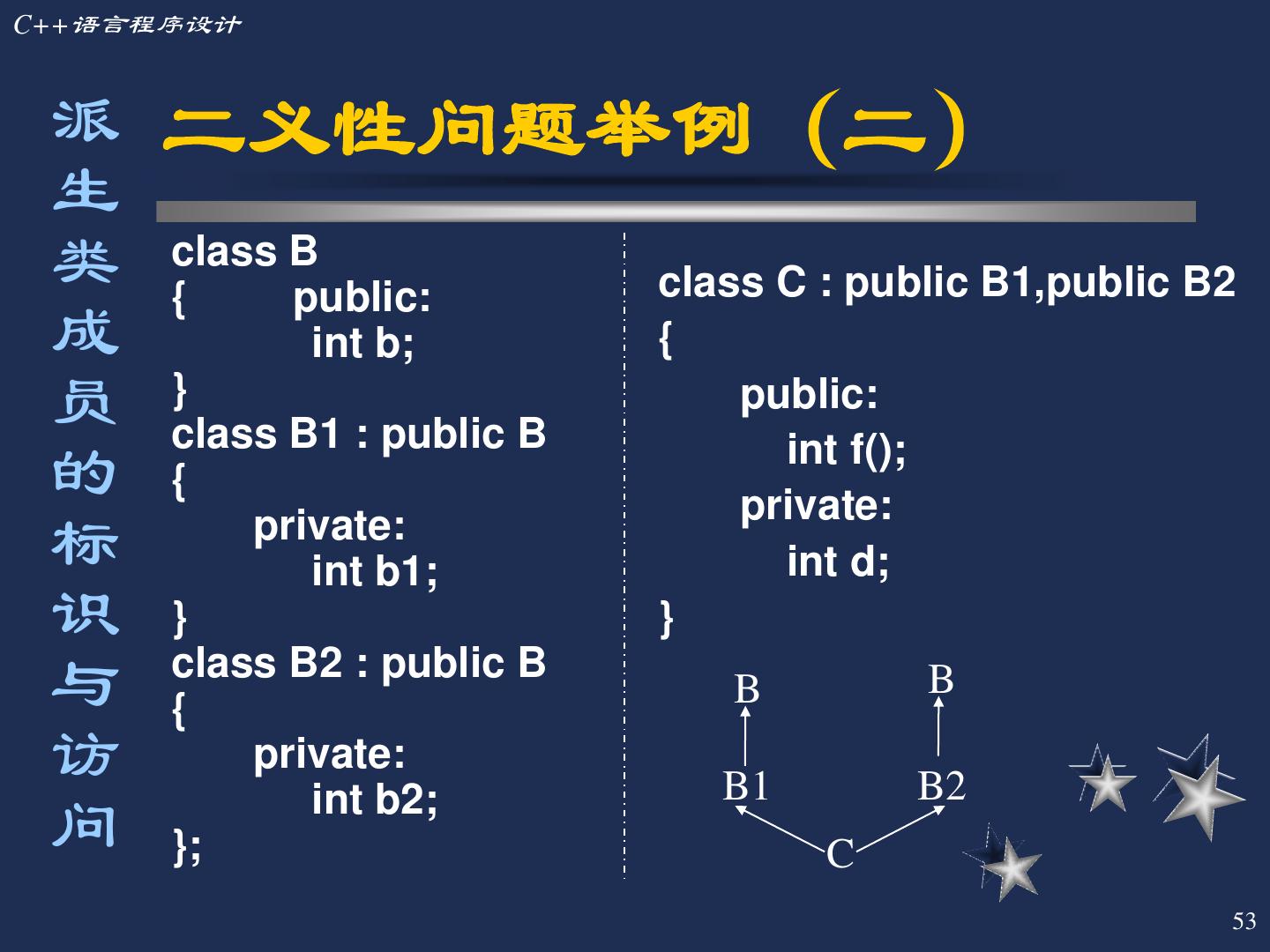 C++语言程序设计

派生类成员的标识与访问

二义性问题举例（二）

class B
{ public:
int b;
}
class B1 : public B
{
private:
int b1;
}
class B2 : public B
{
private:
int b2;
};

class C : public B1,public B2
{
public:
int f();
private:
int d;
}

B
B
B1
B2
C

53